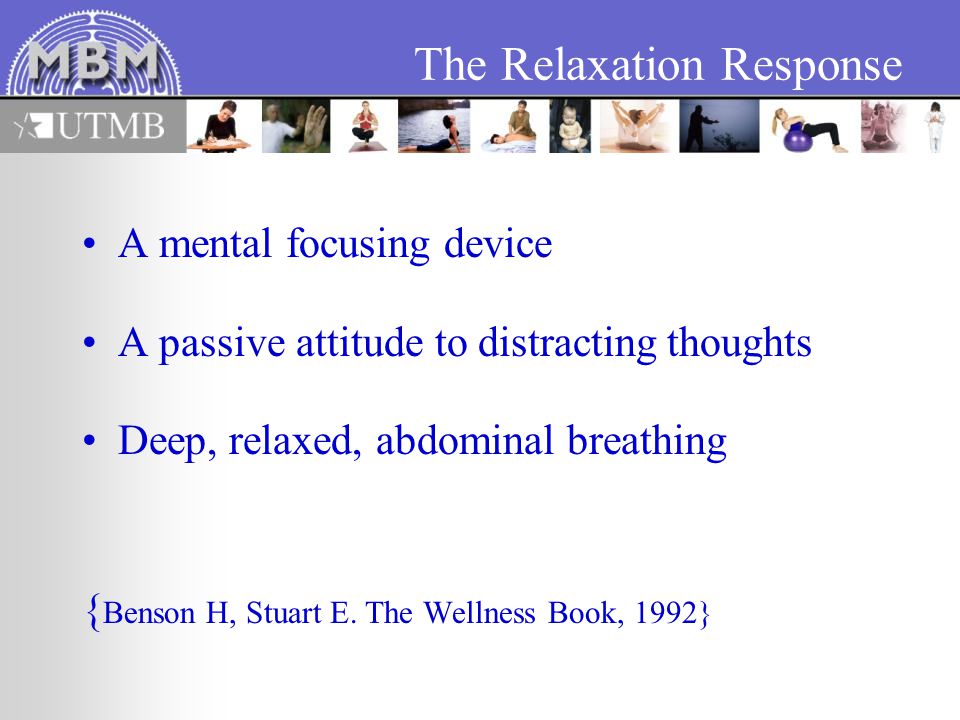 MBM

The Relaxation Response

UTMB

• A mental focusing device

• A passive attitude to distracting thoughts

• Deep, relaxed, abdominal breathing

{Benson H, Stuart E. The Wellness Book, 1992}